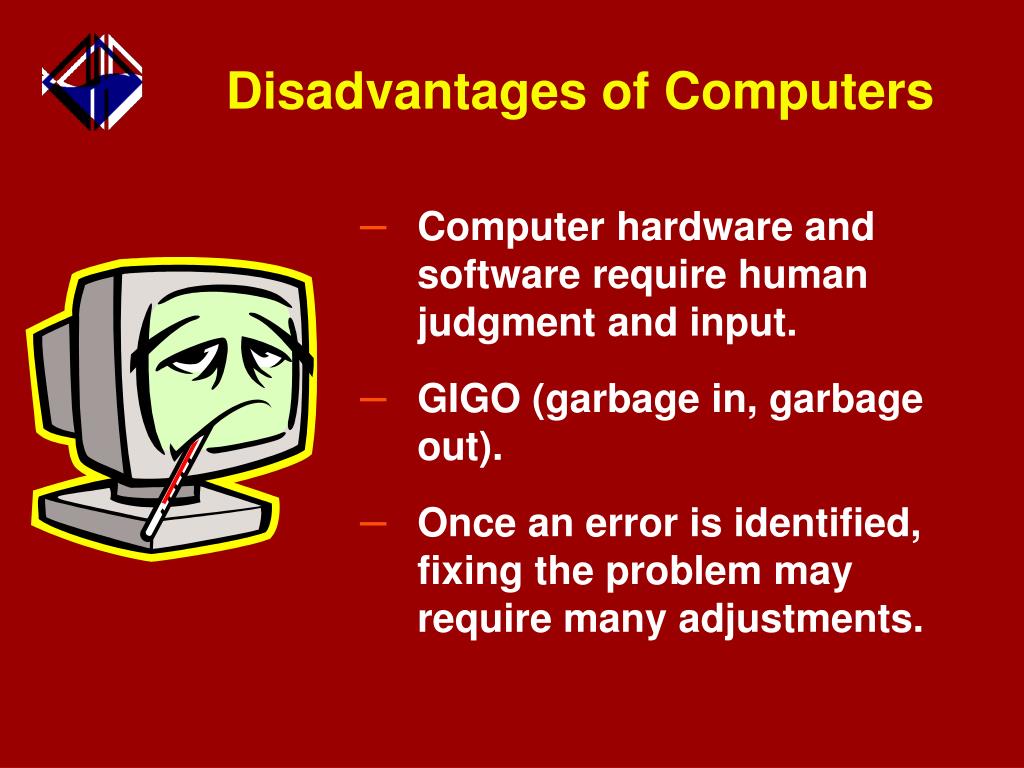 Disadvantages of Computers

– Computer hardware and software require human judgment and input.

– GIGO (garbage in, garbage out).

– Once an error is identified, fixing the problem may require many adjustments.